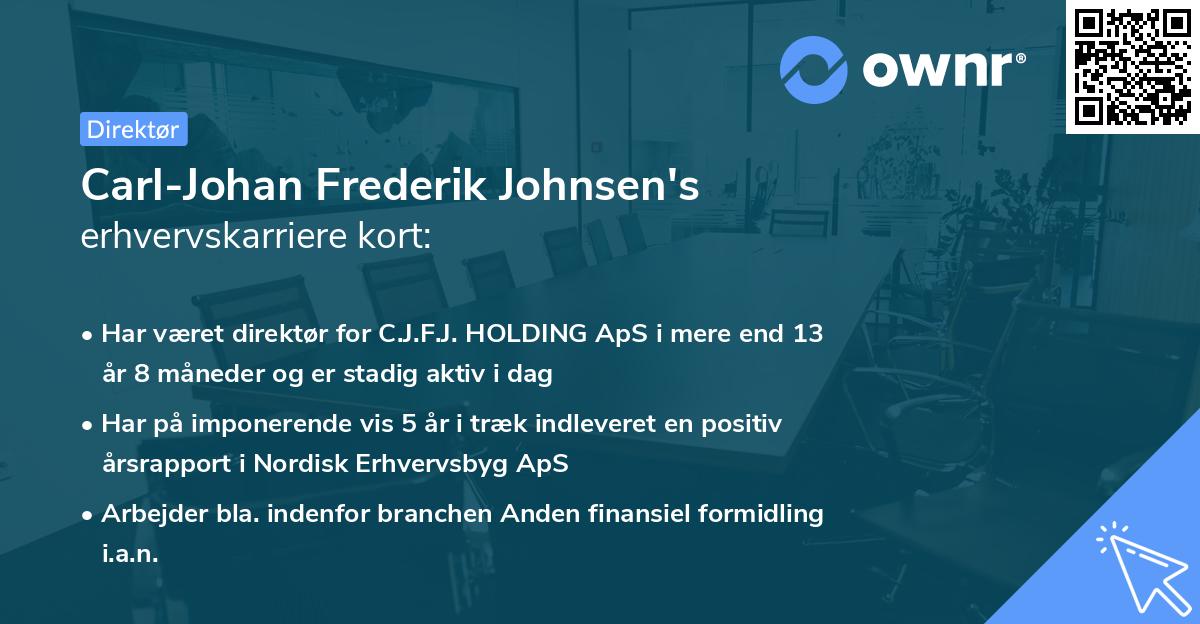 ownr®

Direktør

Carl-Johan Frederik Johnsen's erhvervskarriere kort:

• Har været direktør for C.J.F.J. HOLDING ApS i mere end 13 år 8 måneder og er stadig aktiv i dag

• Har på imponerende vis 5 år i træk indleveret en positiv årsrapport i Nordisk Erhvervsbyg ApS

• Arbejder bla. indenfor branchen Anden finansiel formidling i.a.n.